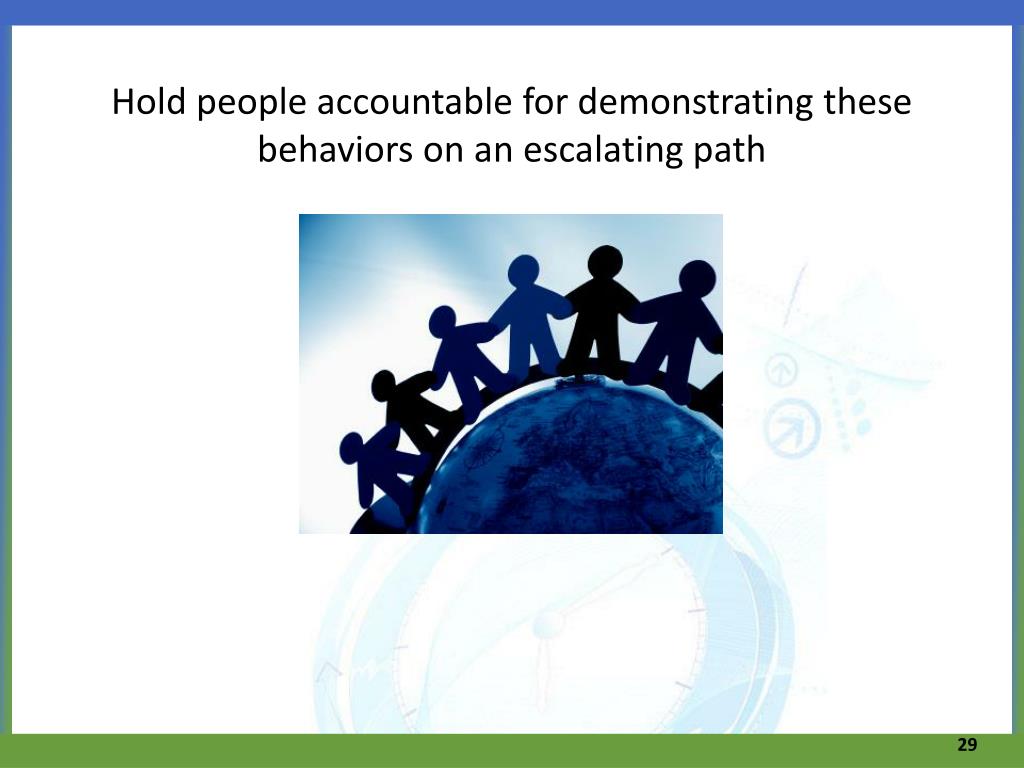 Hold people accountable for demonstrating these behaviors on an escalating path

29